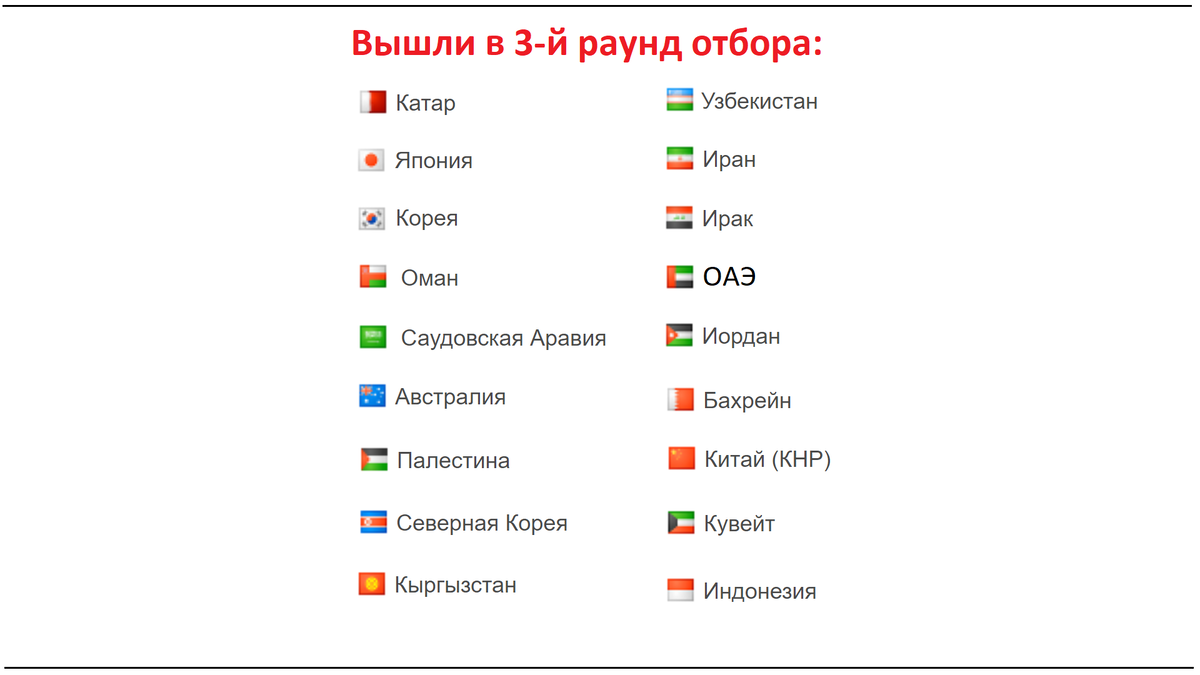 Вышли в 3-й раунд отбора:

Катар
Япония
Корея
Оман
Саудовская Аравия
Австралия
Палестина
Северная Корея
Кыргызстан

Узбекистан
Иран
Ирак
ОАЭ
Иордан
Бахрейн
Китай (КНР)
Кувейт
Индонезия